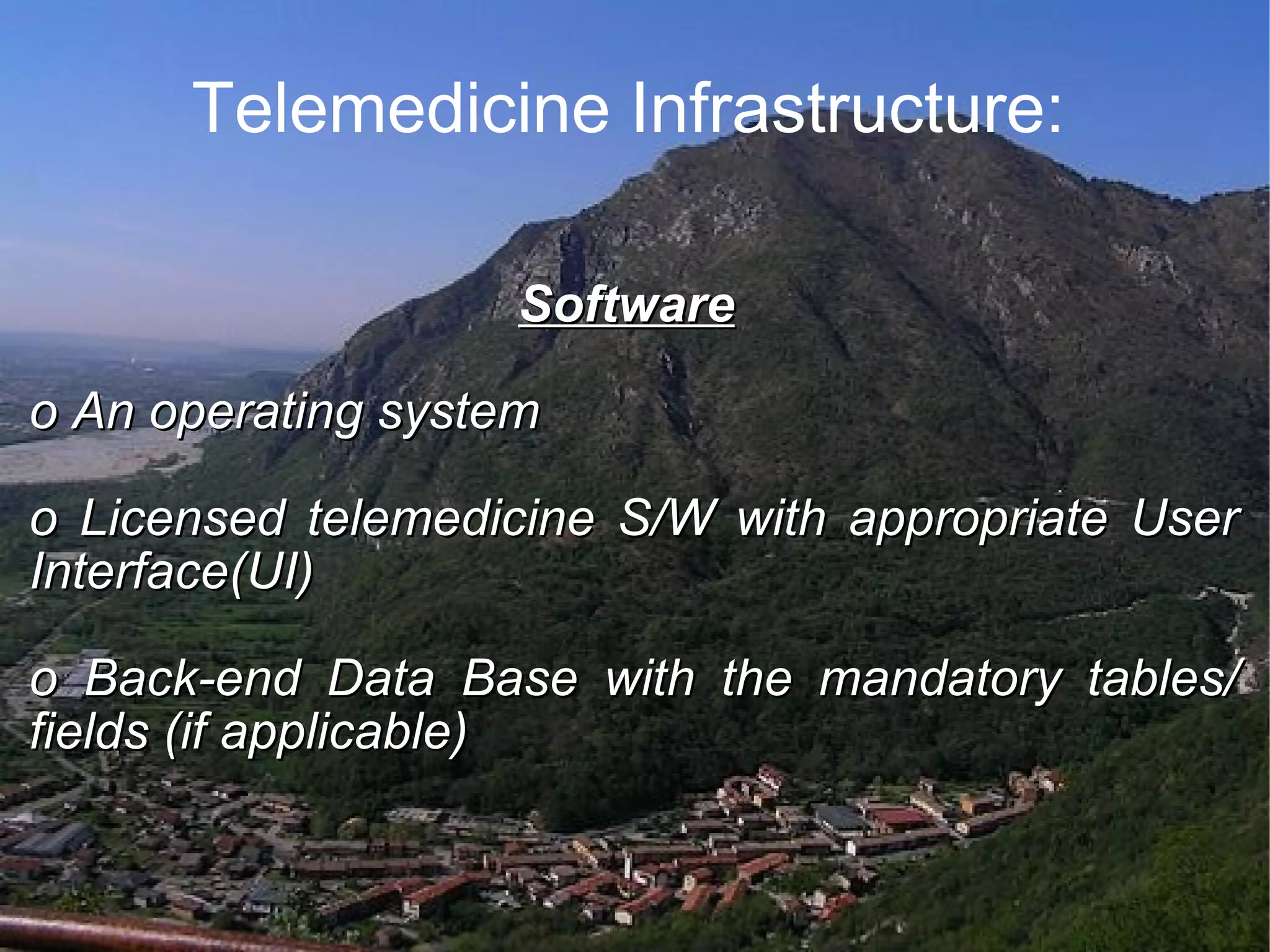 Telemedicine Infrastructure:

Software

o An operating system

o Licensed telemedicine S/W with appropriate User Interface(UI)

o Back-end Data Base with the mandatory tables/ fields (if applicable)